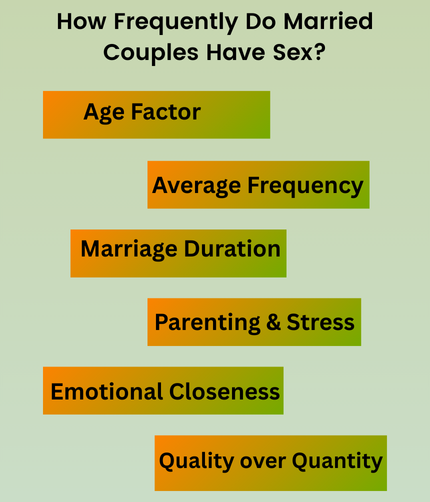 How Frequently Do Married Couples Have Sex?

Age Factor

Average Frequency

Marriage Duration

Parenting & Stress

Emotional Closeness

Quality over Quantity